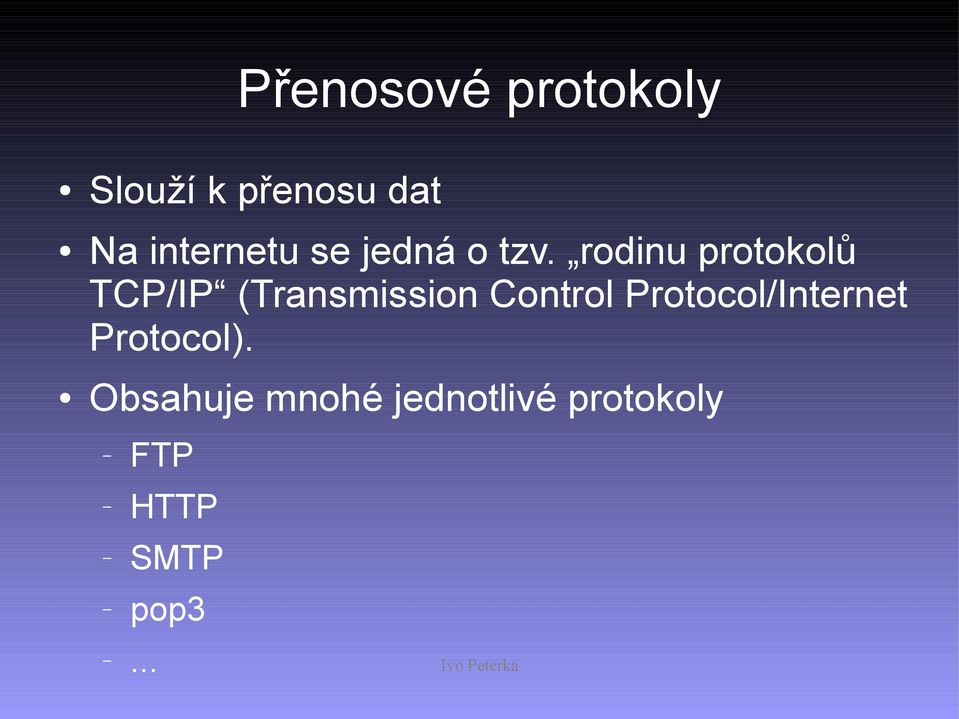 Přenosové protokoly

• Slouží k přenosu dat
• Na internetu se jedná o tzv. „rodinu protokolů TCP/IP“ (Transmission Control Protocol/Internet Protocol).
• Obsahuje mnohé jednotlivé protokoly
 - FTP
 - HTTP
 - SMTP
 - pop3
 - ...

Ivo Peterka